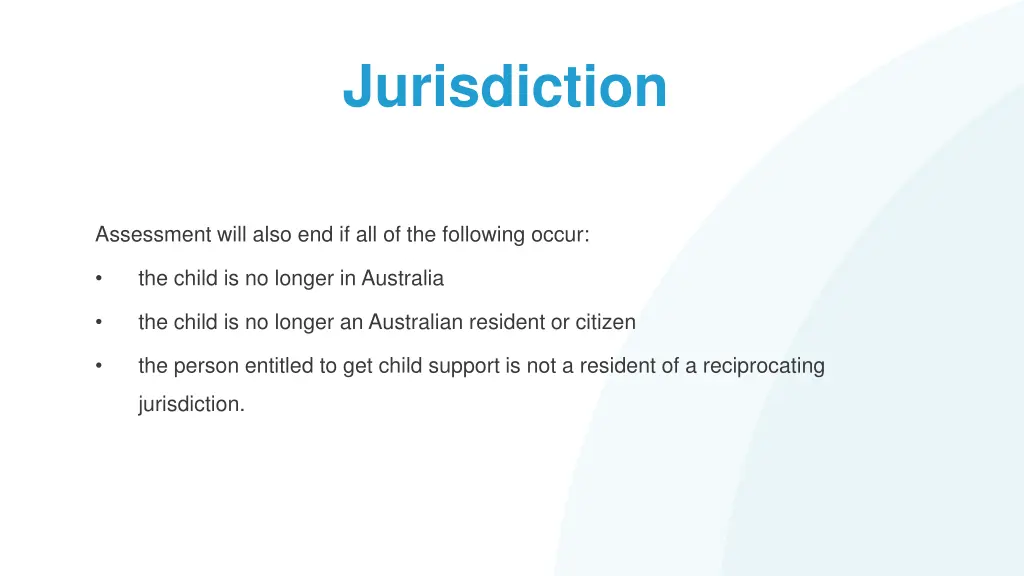 Jurisdiction

Assessment will also end if all of the following occur:

• the child is no longer in Australia

• the child is no longer an Australian resident or citizen

• the person entitled to get child support is not a resident of a reciprocating jurisdiction.